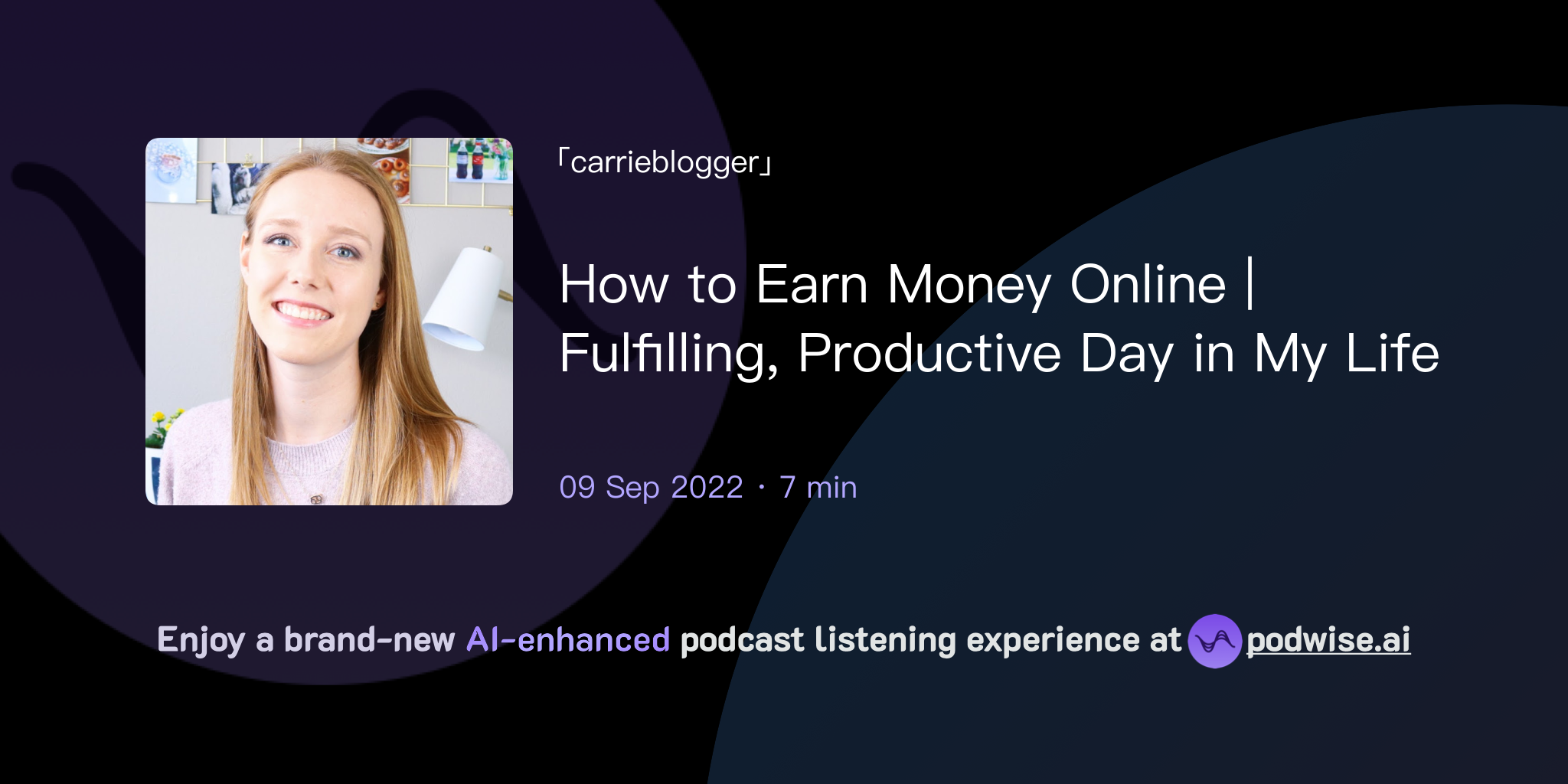 「carrieblogger」

How to Earn Money Online | Fulfilling, Productive Day in My Life

09 Sep 2022 · 7 min

Enjoy a brand-new AI-enhanced podcast listening experience at podwise.ai